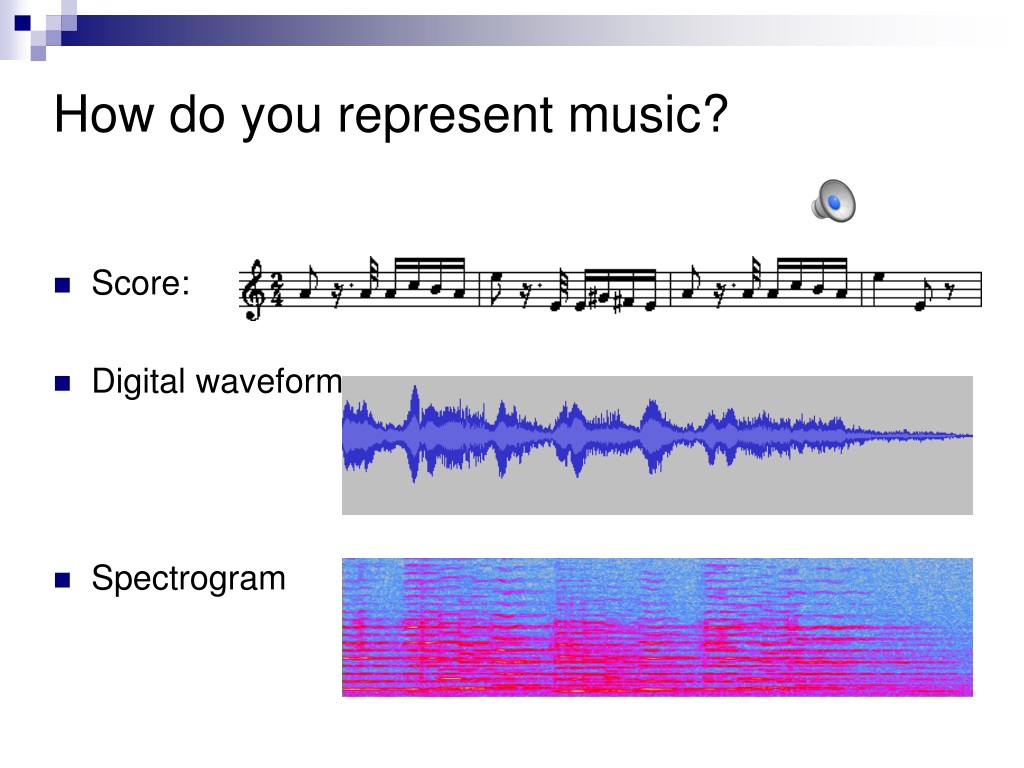 How do you represent music?

Score:

Digital waveform

Spectrogram